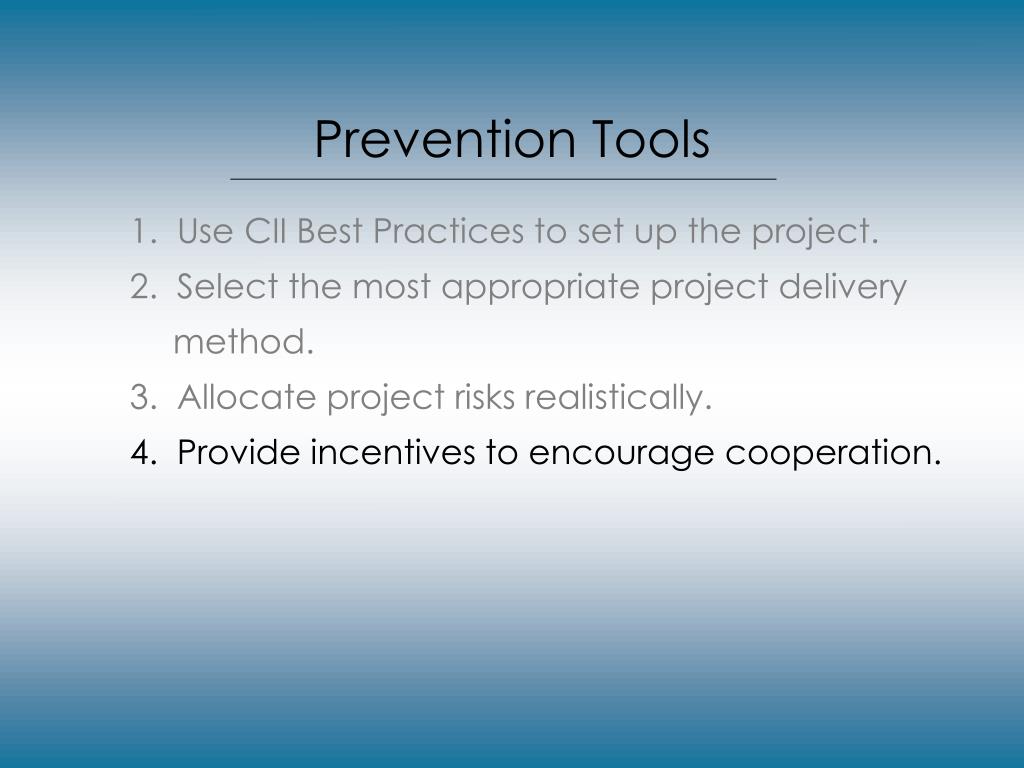 Prevention Tools

1. Use CII Best Practices to set up the project.
2. Select the most appropriate project delivery method.
3. Allocate project risks realistically.
4. Provide incentives to encourage cooperation.